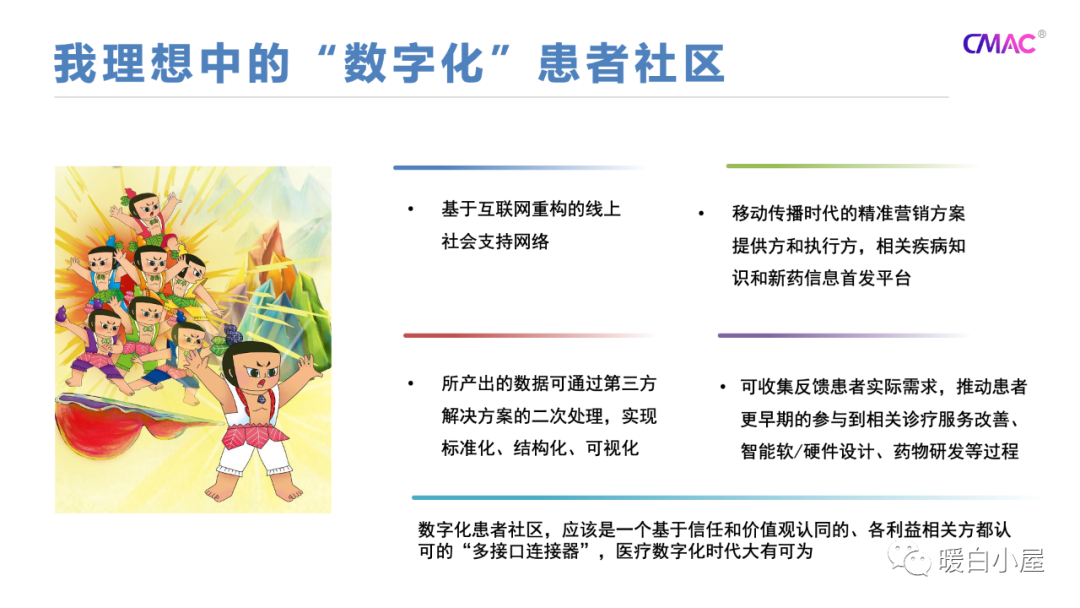 我理想中的“数字化”患者社区

CMAC®

• 基于互联网重构的线上社会支持网络

• 移动传播时代的精准营销方案提供方和执行方，相关疾病知识和新药信息首发平台

• 所产出的数据可通过第三方解决方案的二次处理，实现标准化、结构化、可视化

• 可收集反馈患者实际需求，推动患者更早期的参与到相关诊疗服务改善、智能软/硬件设计、药物研发等过程

数字化患者社区，应该是一个基于信任和价值观认同的、各利益相关方都认可的“多接口连接器”，医疗数字化时代大有可为

暖白小屋